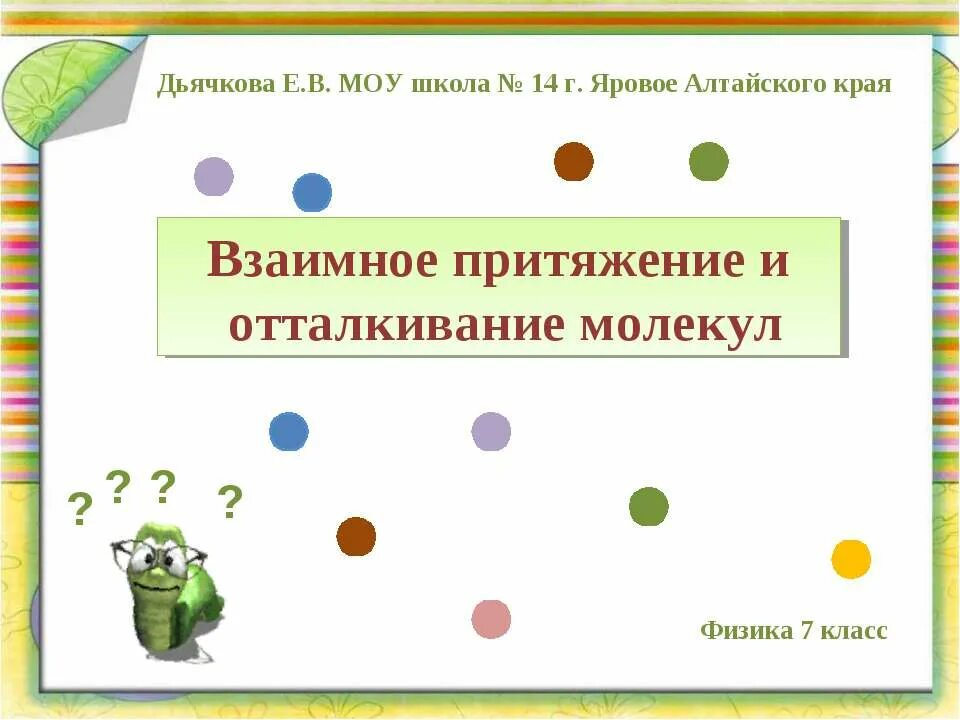 Дьячкова Е.В. МОУ школа № 14 г. Яровое Алтайского края

Взаимное притяжение и отталкивание молекул

? ? ? ?

Физика 7 класс